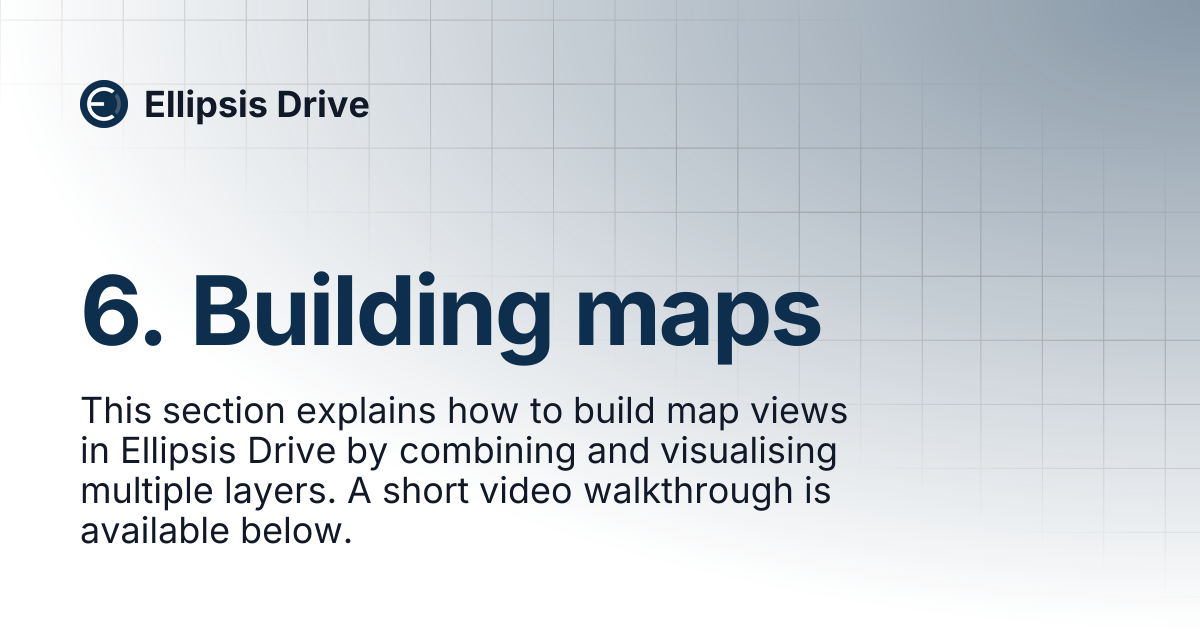 Ellipsis Drive

6. Building maps

This section explains how to build map views in Ellipsis Drive by combining and visualising multiple layers. A short video walkthrough is available below.